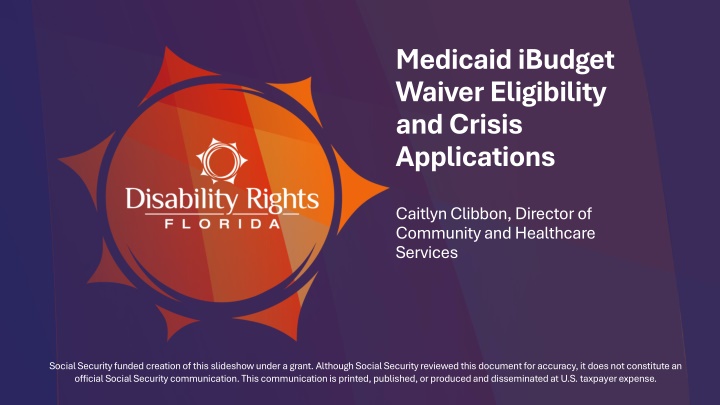 Disability Rights
FLORIDA

Medicaid iBudget Waiver Eligibility and Crisis Applications

Caitlyn Clibbon, Director of Community and Healthcare Services

Social Security funded creation of this slideshow under a grant. Although Social Security reviewed this document for accuracy, it does not constitute an official Social Security communication. This communication is printed, published, or produced and disseminated at U.S. taxpayer expense.